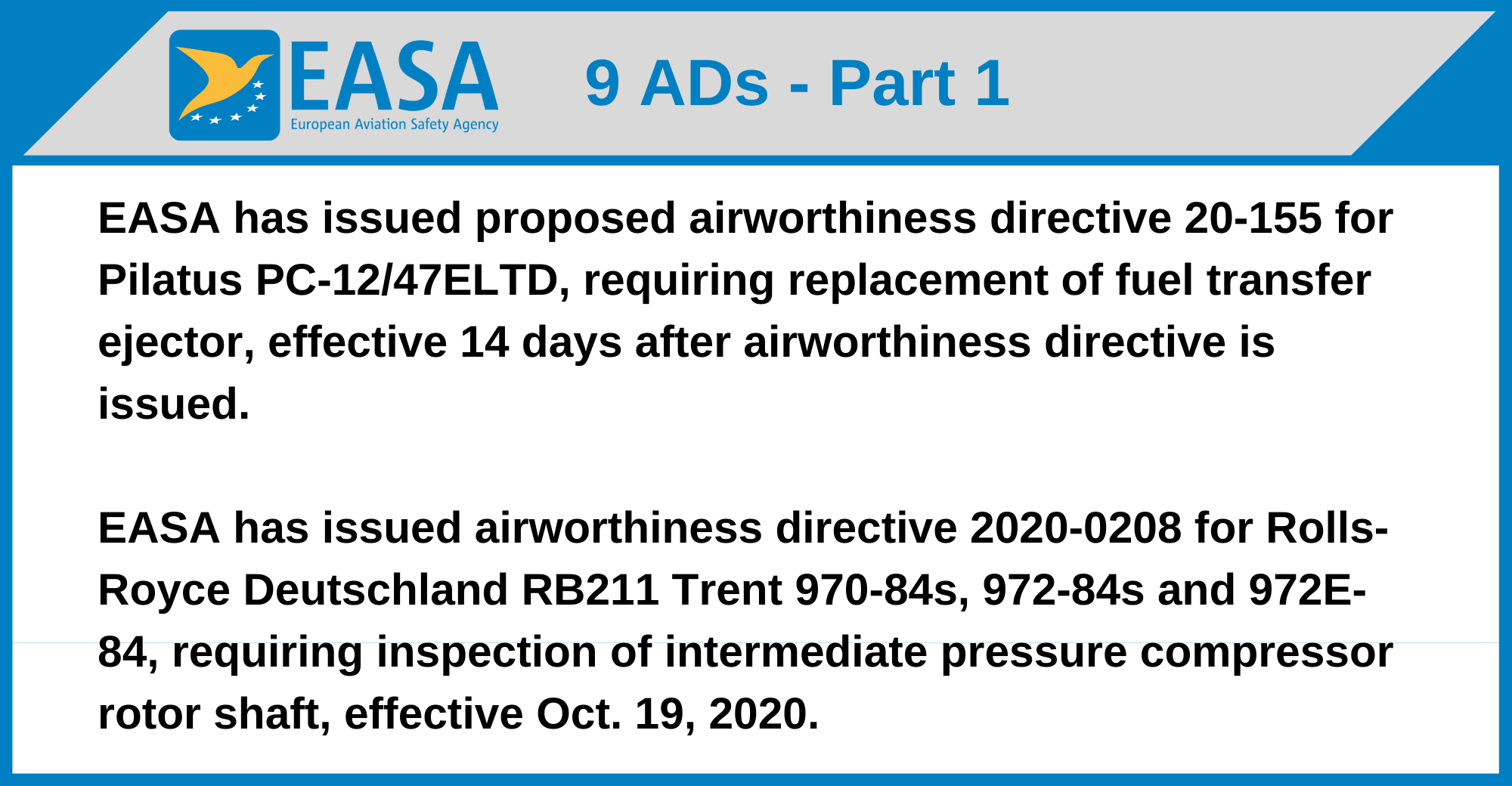 EASA
European Aviation Safety Agency

9 ADs - Part 1

EASA has issued proposed airworthiness directive 20-155 for Pilatus PC-12/47ELTD, requiring replacement of fuel transfer ejector, effective 14 days after airworthiness directive is issued.

EASA has issued airworthiness directive 2020-0208 for Rolls-Royce Deutschland RB211 Trent 970-84s, 972-84s and 972E-84, requiring inspection of intermediate pressure compressor rotor shaft, effective Oct. 19, 2020.